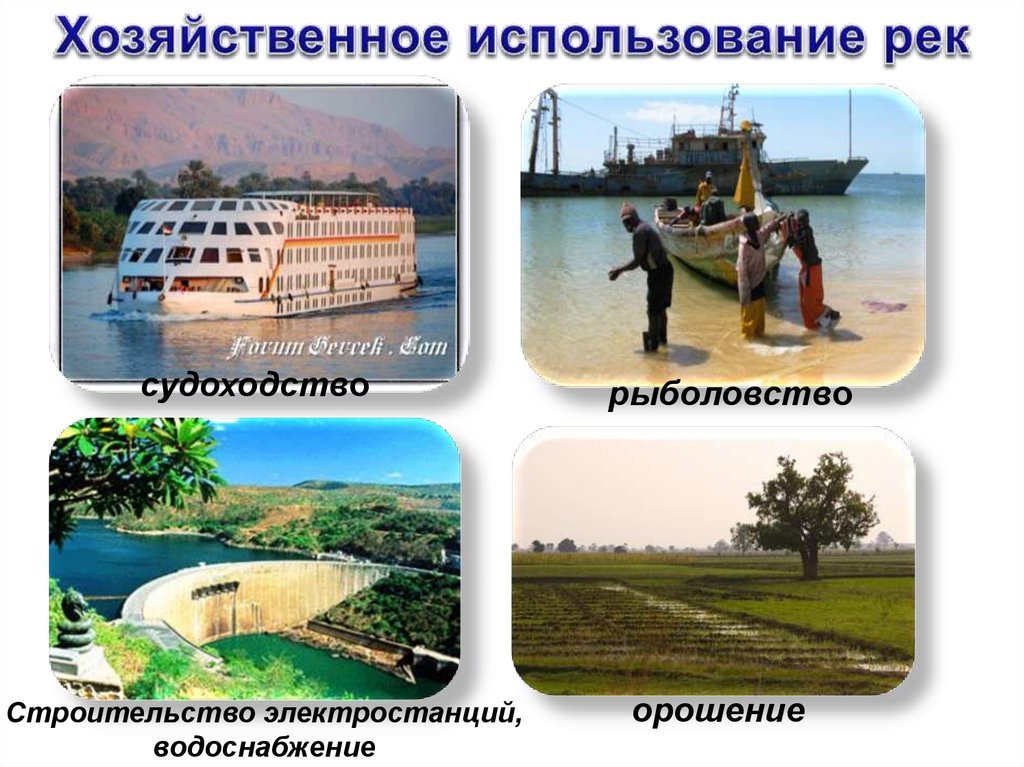 Хозяйственное использование рек

Forum Gevrek . Com

судоходство

рыболовство

Строительство электростанций, водоснабжение

орошение